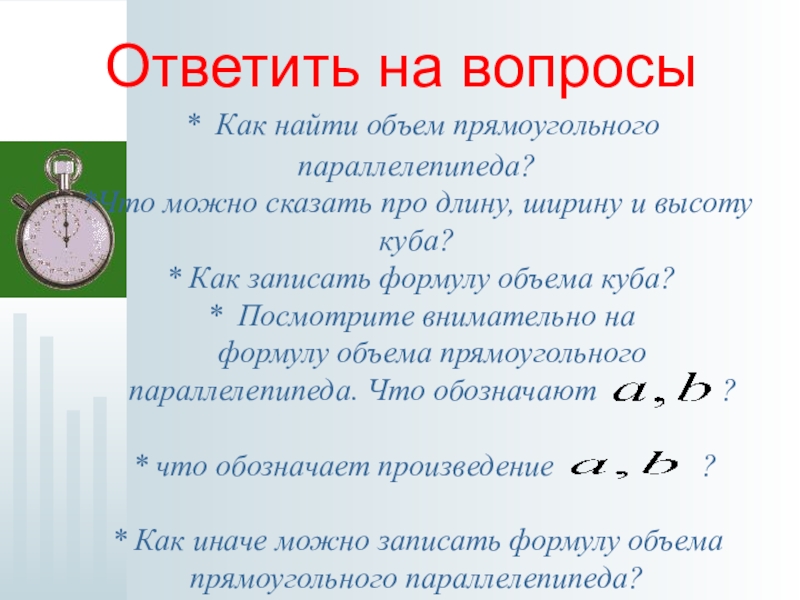 Ответить на вопросы

* Как найти объем прямоугольного параллелепипеда?

*Что можно сказать про длину, ширину и высоту куба?

* Как записать формулу объема куба?

* Посмотрите внимательно на формулу объема прямоугольного параллелепипеда. Что обозначают $a, b$ ?

* что обозначает произведение $a, b$ ?

* Как иначе можно записать формулу объема прямоугольного параллелепипеда?